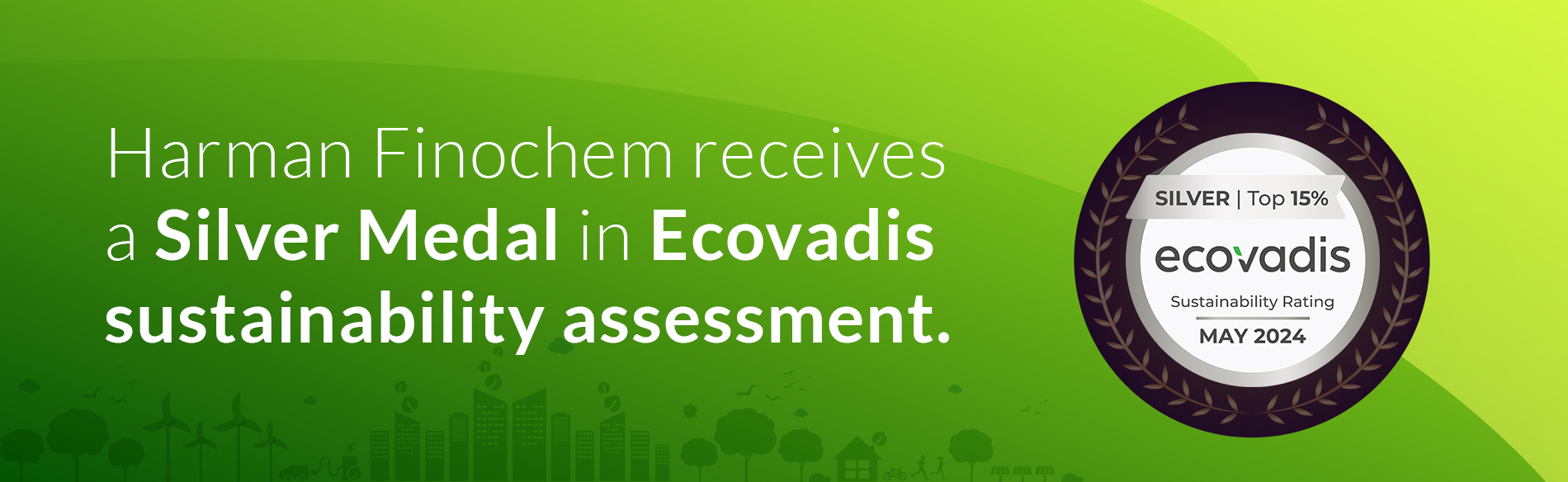 Harman Finochem receives a Silver Medal in Ecovadis sustainability assessment.

SILVER | Top 15%
ecovadis
Sustainability Rating
MAY 2024